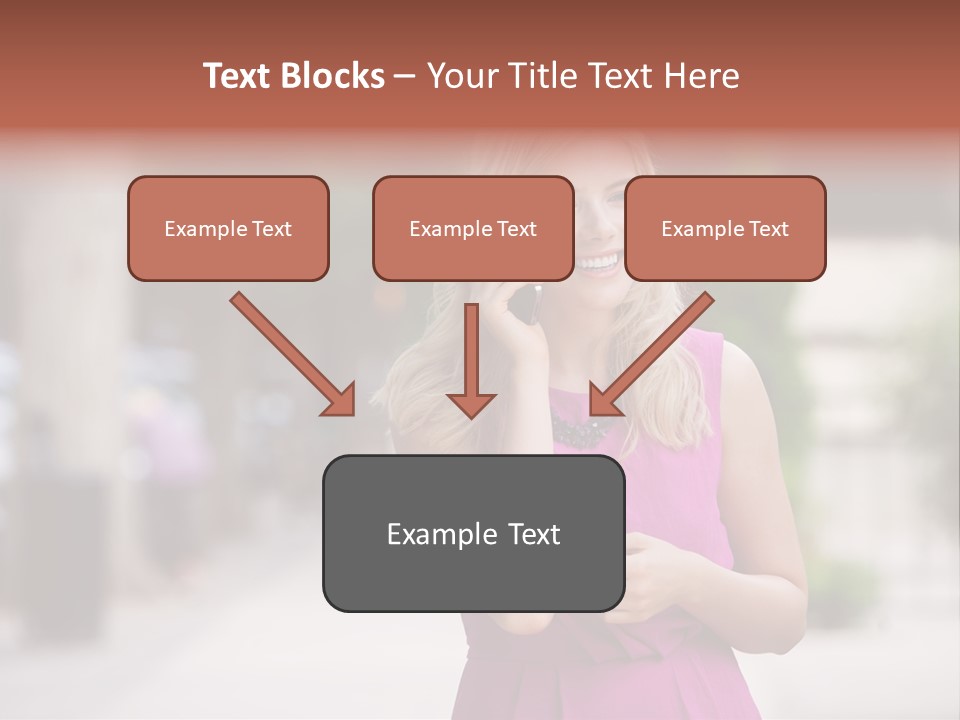 Text Blocks – Your Title Text Here

Example Text

Example Text

Example Text

Example Text